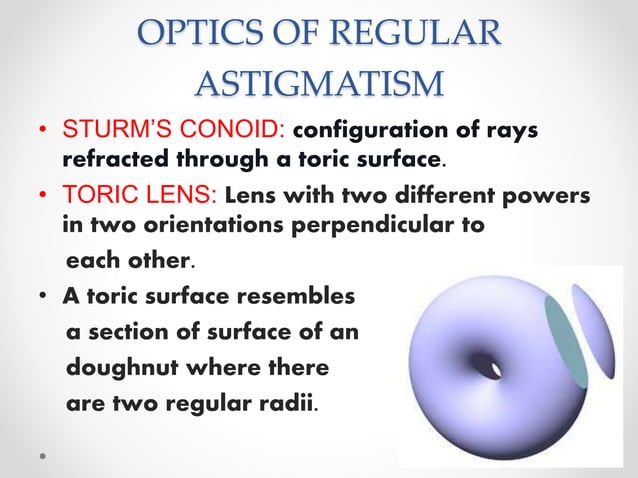 OPTICS OF REGULAR ASTIGMATISM

• STURM'S CONOID: configuration of rays refracted through a toric surface.

• TORIC LENS: Lens with two different powers in two orientations perpendicular to each other.

• A toric surface resembles a section of surface of an doughnut where there are two regular radii.

•